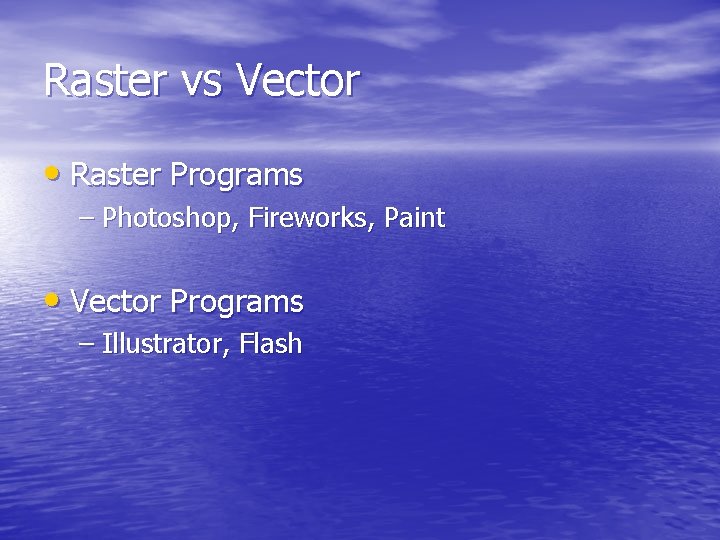 Raster vs Vector

• Raster Programs
– Photoshop, Fireworks, Paint

• Vector Programs
– Illustrator, Flash